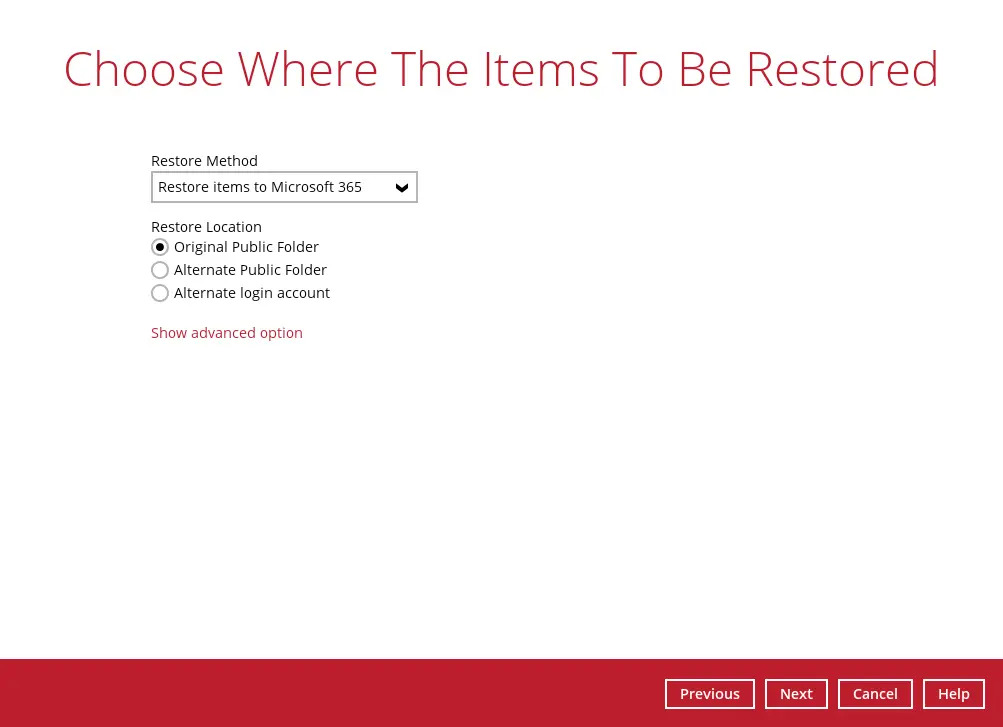 Choose Where The Items To Be Restored

Restore Method
Restore items to Microsoft 365

Restore Location
Original Public Folder
Alternate Public Folder
Alternate login account

Show advanced option

Previous Next Cancel Help